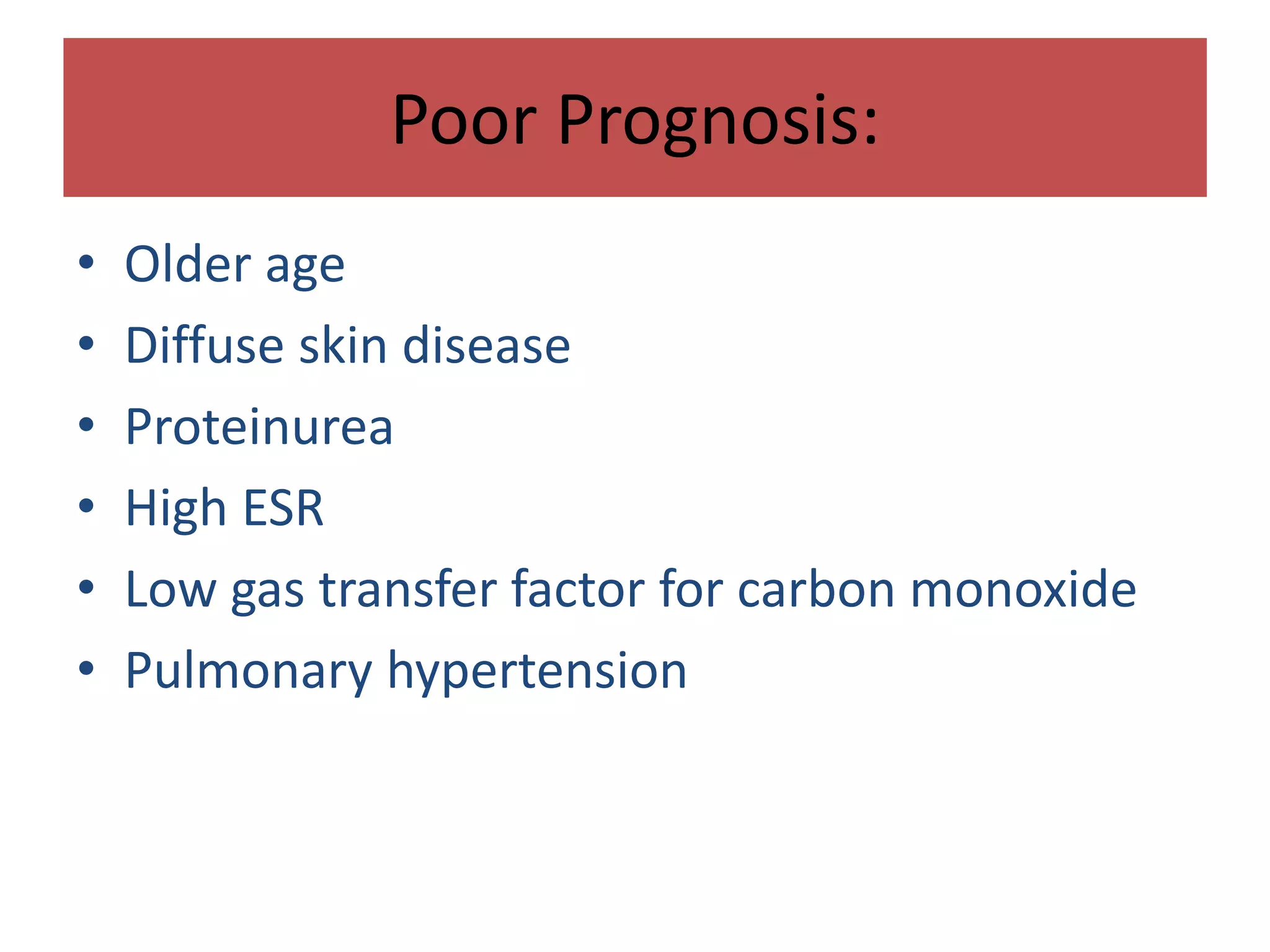 Poor Prognosis:

• Older age
• Diffuse skin disease
• Proteinurea
• High ESR
• Low gas transfer factor for carbon monoxide
• Pulmonary hypertension